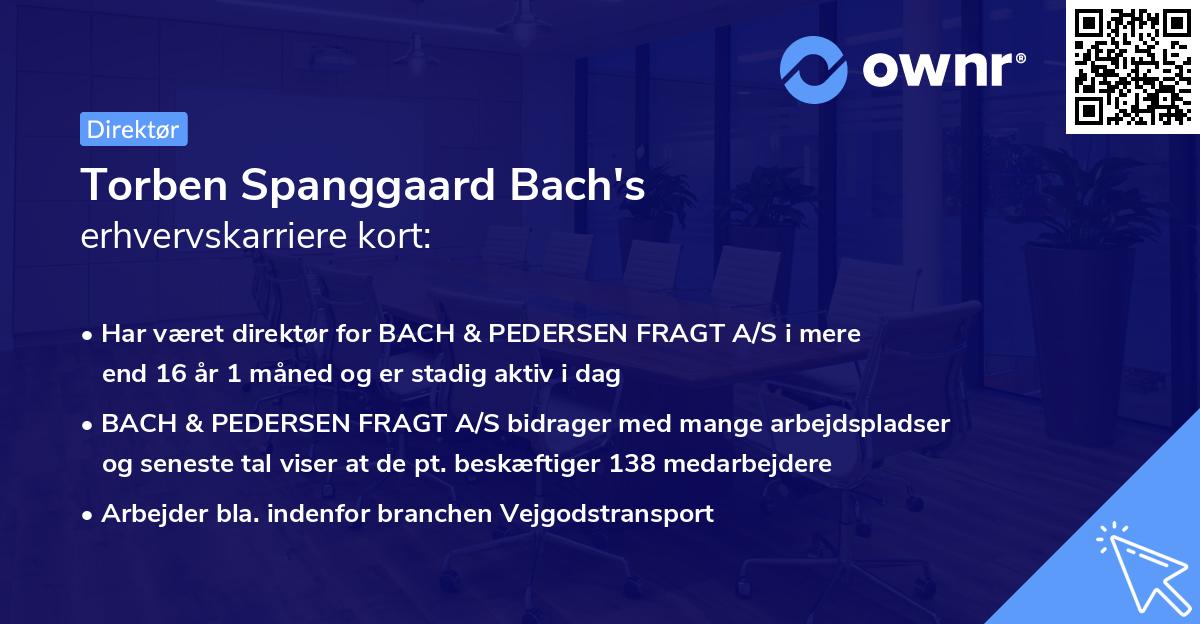 ownr®

Direktør

Torben Spanggaard Bach's erhvervskarriere kort:

• Har været direktør for BACH & PEDERSEN FRAGT A/S i mere end 16 år 1 måned og er stadig aktiv i dag

• BACH & PEDERSEN FRAGT A/S bidrager med mange arbejdspladser og seneste tal viser at de pt. beskæftiger 138 medarbejdere

• Arbejder bla. indenfor branchen Vejgodstransport